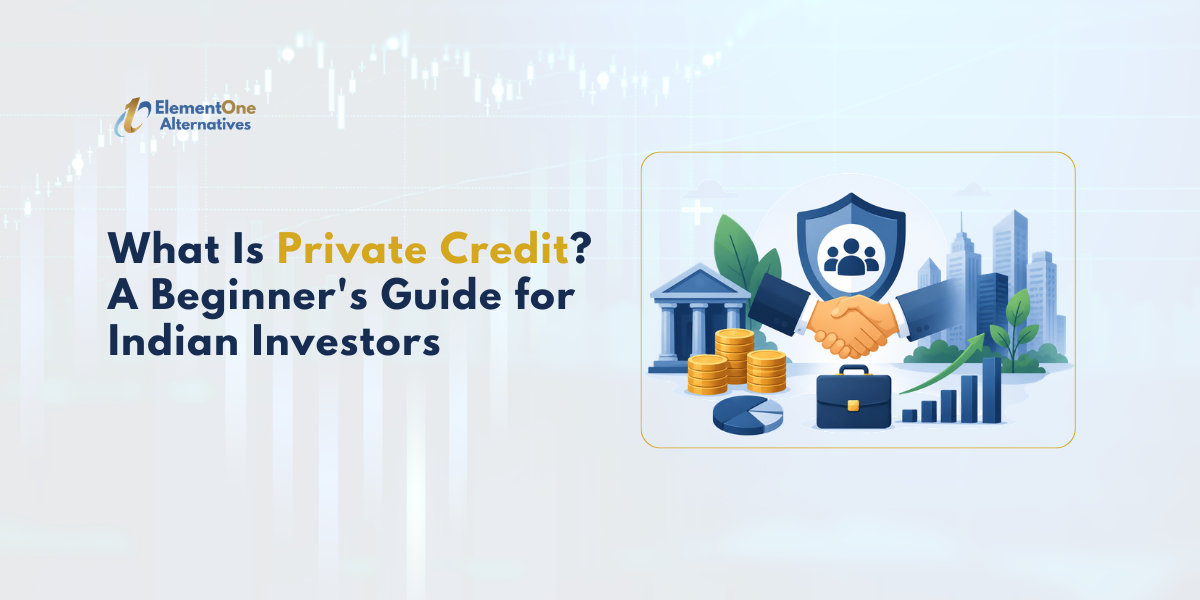 ElementOne
Alternatives

What Is Private Credit?
A Beginner's Guide for
Indian Investors